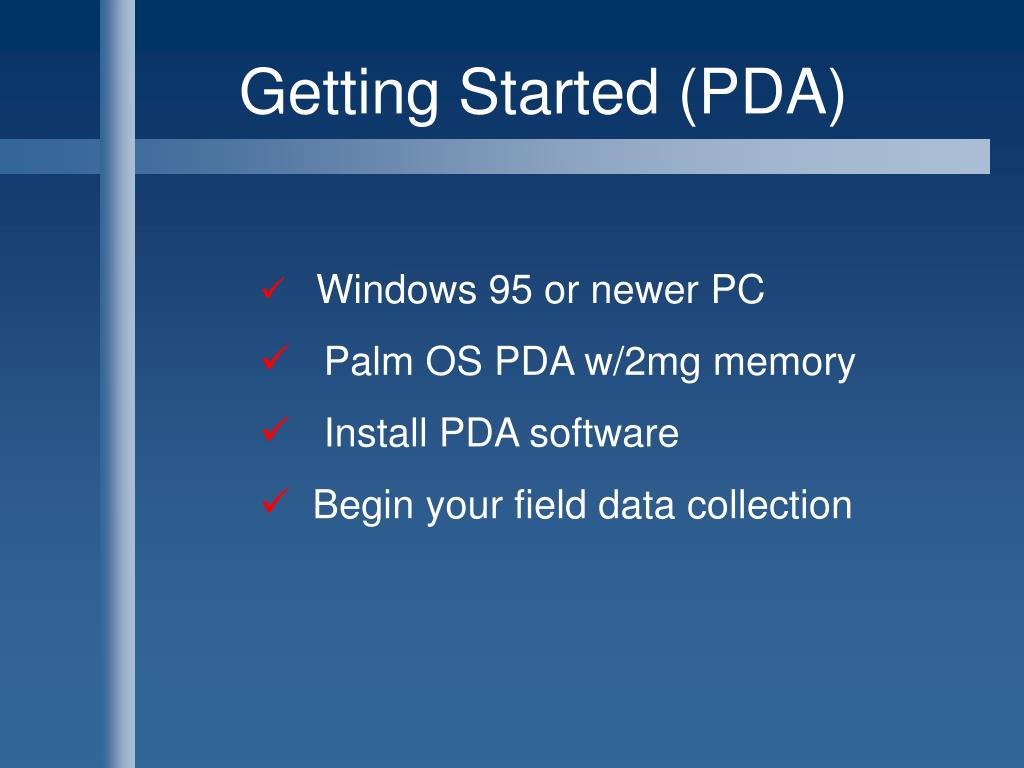 Getting Started (PDA)

✓ Windows 95 or newer PC

✓ Palm OS PDA w/2mg memory

✓ Install PDA software

✓ Begin your field data collection